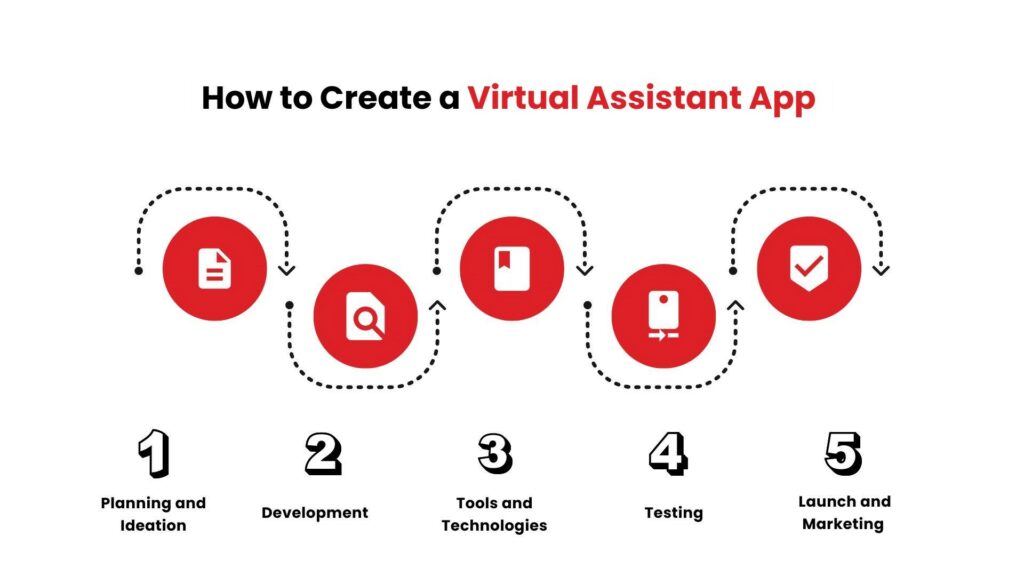 How to Create a Virtual Assistant App

1
Planning and Ideation

2
Development

3
Tools and Technologies

4
Testing

5
Launch and Marketing